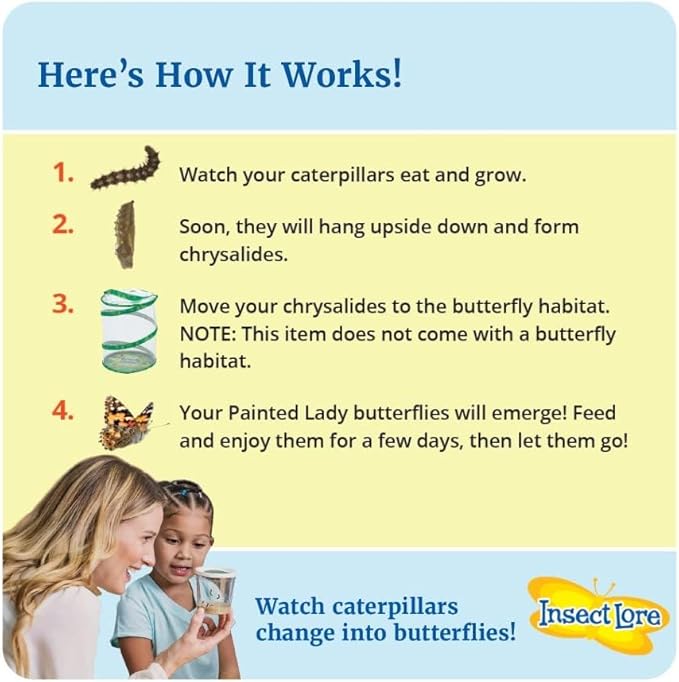 Here's How It Works!

1. Watch your caterpillars eat and grow.

2. Soon, they will hang upside down and form chrysalides.

3. Move your chrysalides to the butterfly habitat. NOTE: This item does not come with a butterfly habitat.

4. Your Painted Lady butterflies will emerge! Feed and enjoy them for a few days, then let them go!

Watch caterpillars change into butterflies!

Insect Lore